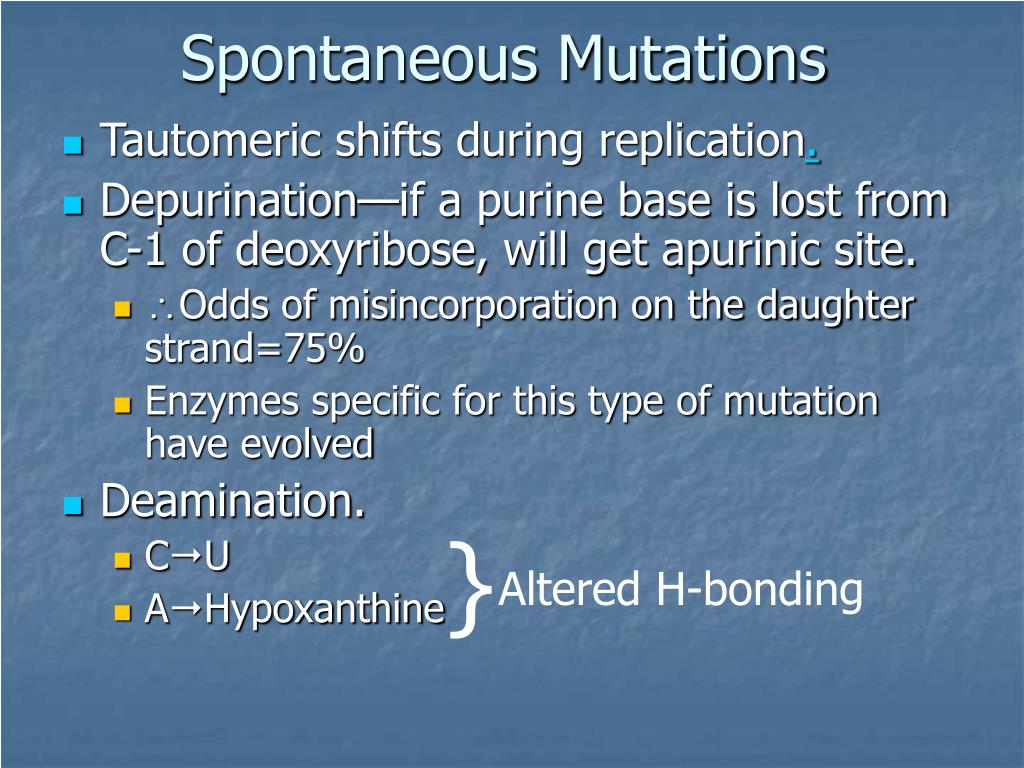 Spontaneous Mutations

Tautomeric shifts during replication.

Depurination—if a purine base is lost from C-1 of deoxyribose, will get apurinic site.

$\therefore$Odds of misincorporation on the daughter strand=75%

Enzymes specific for this type of mutation have evolved

Deamination.

C$\rightarrow$U

A$\rightarrow$Hypoxanthine

} Altered H-bonding